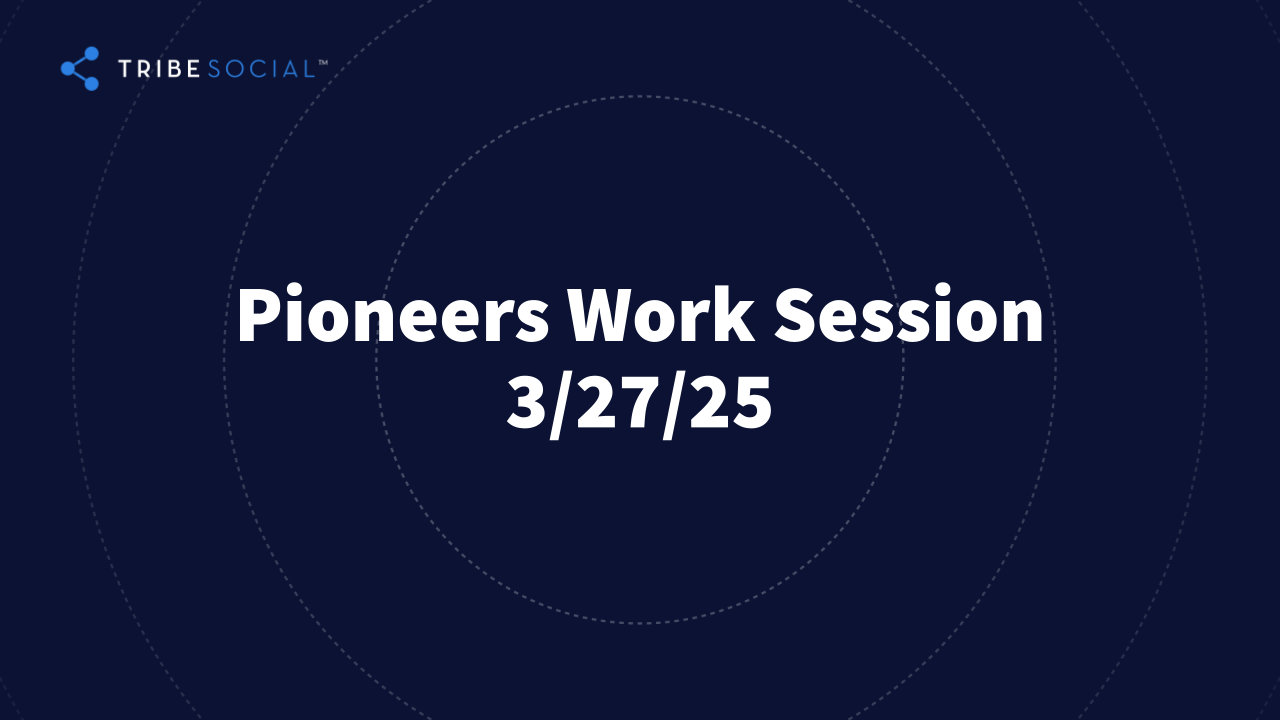 TRIBESOCIAL™

Pioneers Work Session
3/27/25